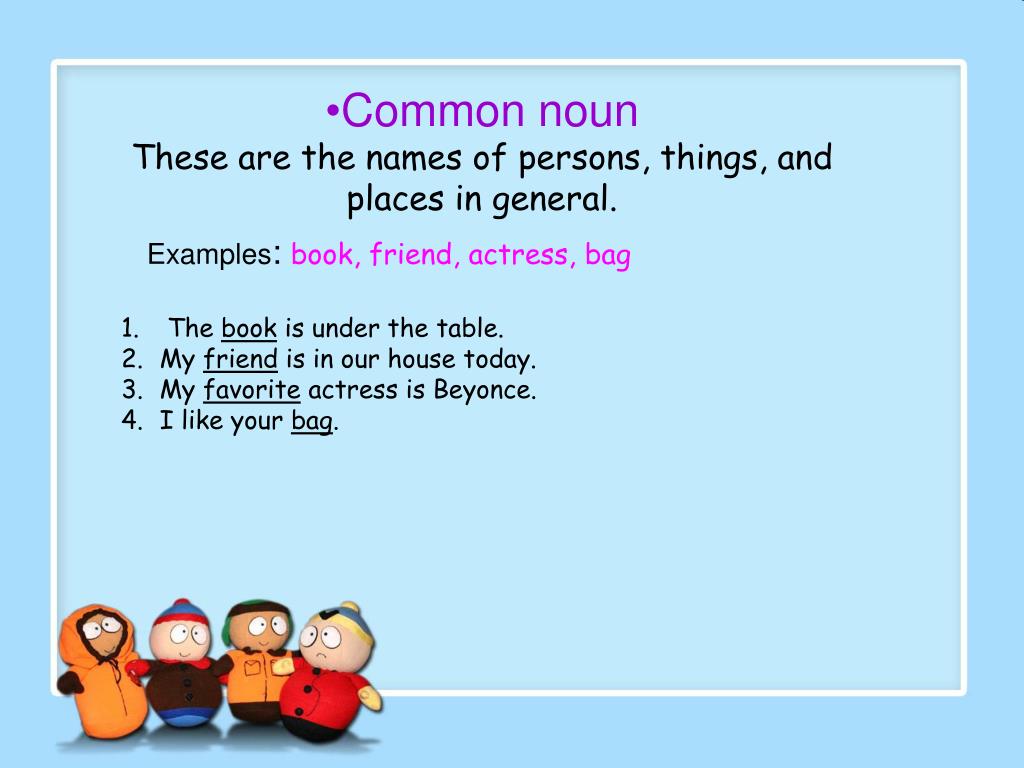 •Common noun
These are the names of persons, things, and places in general.

Examples: book, friend, actress, bag

1. The book is under the table.
2. My friend is in our house today.
3. My favorite actress is Beyonce.
4. I like your bag.